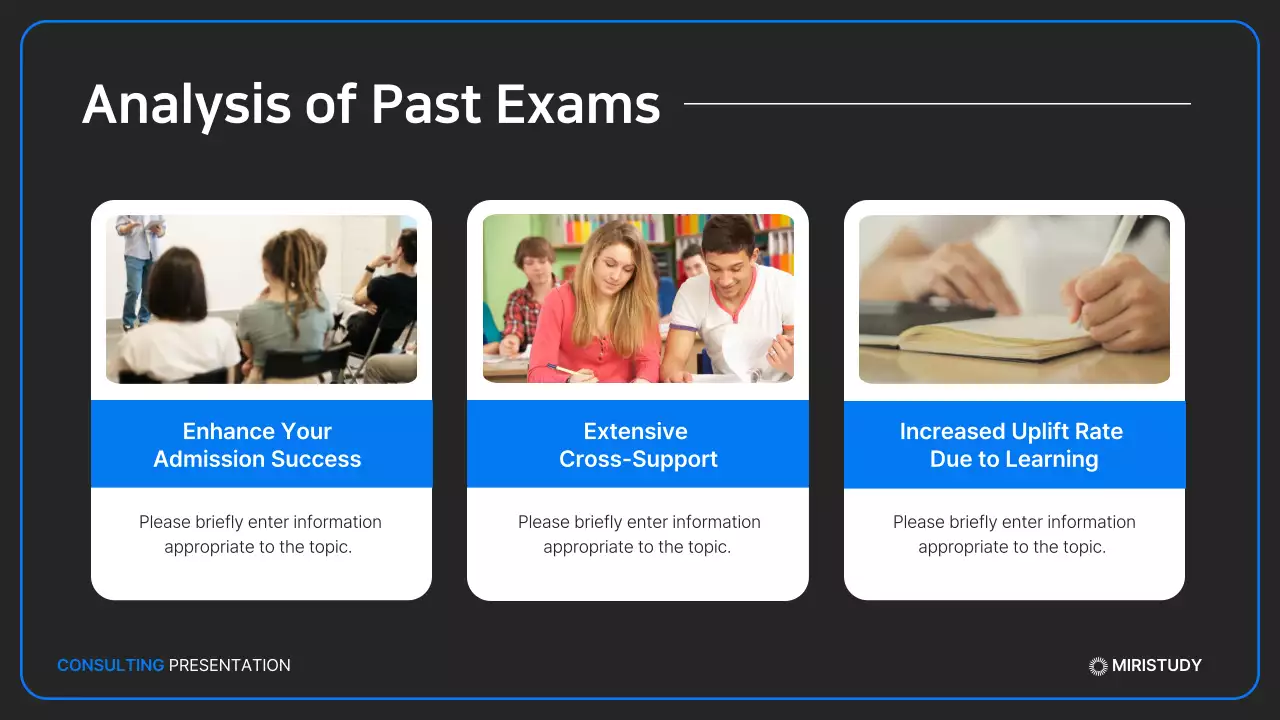 Analysis of Past Exams

Enhance Your Admission Success

Please briefly enter information appropriate to the topic.

Extensive Cross-Support

Please briefly enter information appropriate to the topic.

Increased Uplift Rate Due to Learning

Please briefly enter information appropriate to the topic.

CONSULTING PRESENTATION

MIRISTUDY